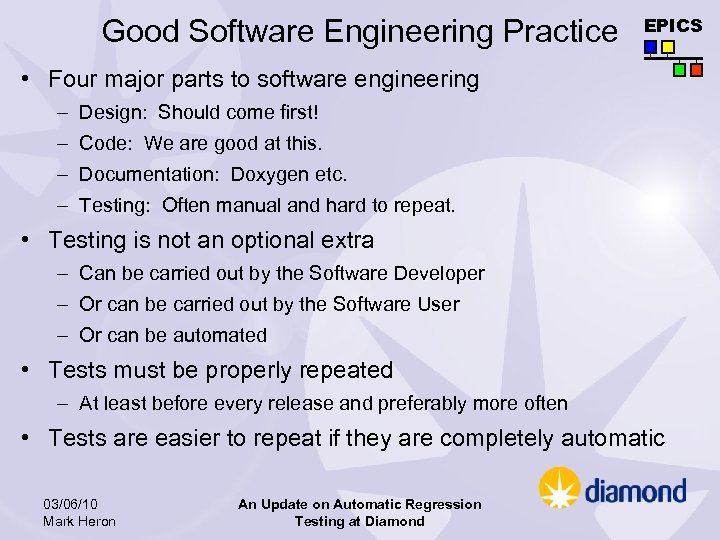 Good Software Engineering Practice

EPICS

• Four major parts to software engineering
– Design: Should come first!
– Code: We are good at this.
– Documentation: Doxygen etc.
– Testing: Often manual and hard to repeat.
• Testing is not an optional extra
– Can be carried out by the Software Developer
– Or can be carried out by the Software User
– Or can be automated
• Tests must be properly repeated
– At least before every release and preferably more often
• Tests are easier to repeat if they are completely automatic

03/06/10
Mark Heron

An Update on Automatic Regression Testing at Diamond

diamond